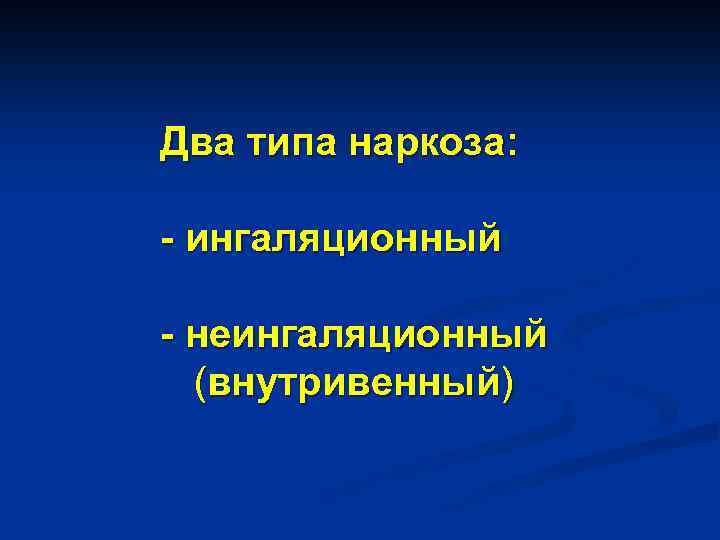 Два типа наркоза:

- ингаляционный

- неингаляционный (внутривенный)